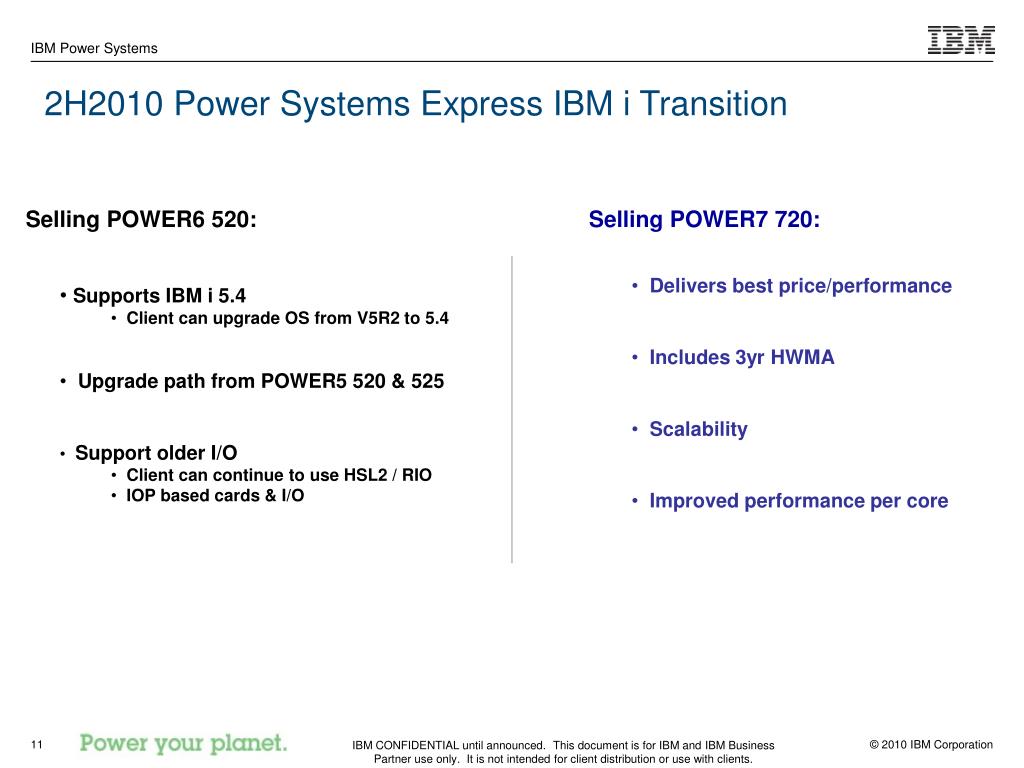 IBM Power Systems

IBM

2H2010 Power Systems Express IBM i Transition

Selling POWER6 520:

• Supports IBM i 5.4
• Client can upgrade OS from V5R2 to 5.4

• Upgrade path from POWER5 520 & 525

• Support older I/O
• Client can continue to use HSL2 / RIO
• IOP based cards & I/O

Selling POWER7 720:

• Delivers best price/performance

• Includes 3yr HWMA

• Scalability

• Improved performance per core

11

Power your planet.

IBM CONFIDENTIAL until announced. This document is for IBM and IBM Business Partner use only. It is not intended for client distribution or use with clients.

© 2010 IBM Corporation